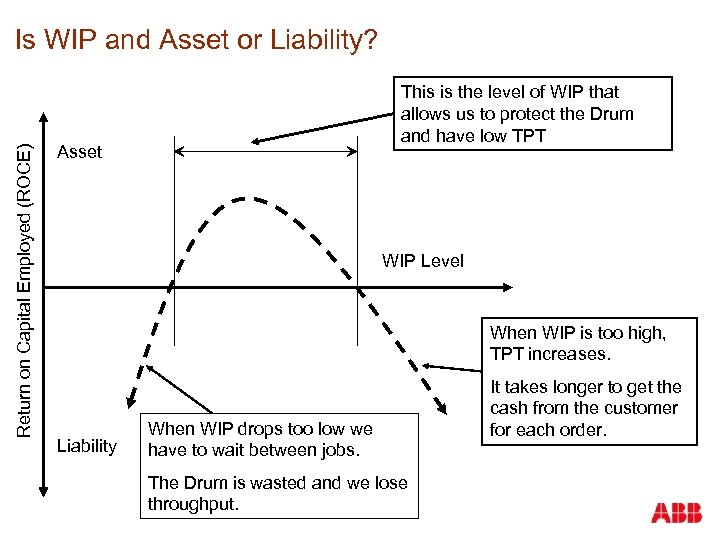 Is WIP and Asset or Liability?

This is the level of WIP that allows us to protect the Drum and have low TPT

Return on Capital Employed (ROCE)

Asset

WIP Level

When WIP is too high, TPT increases.

It takes longer to get the cash from the customer for each order.

Liability

When WIP drops too low we have to wait between jobs.

The Drum is wasted and we lose throughput.

ABB